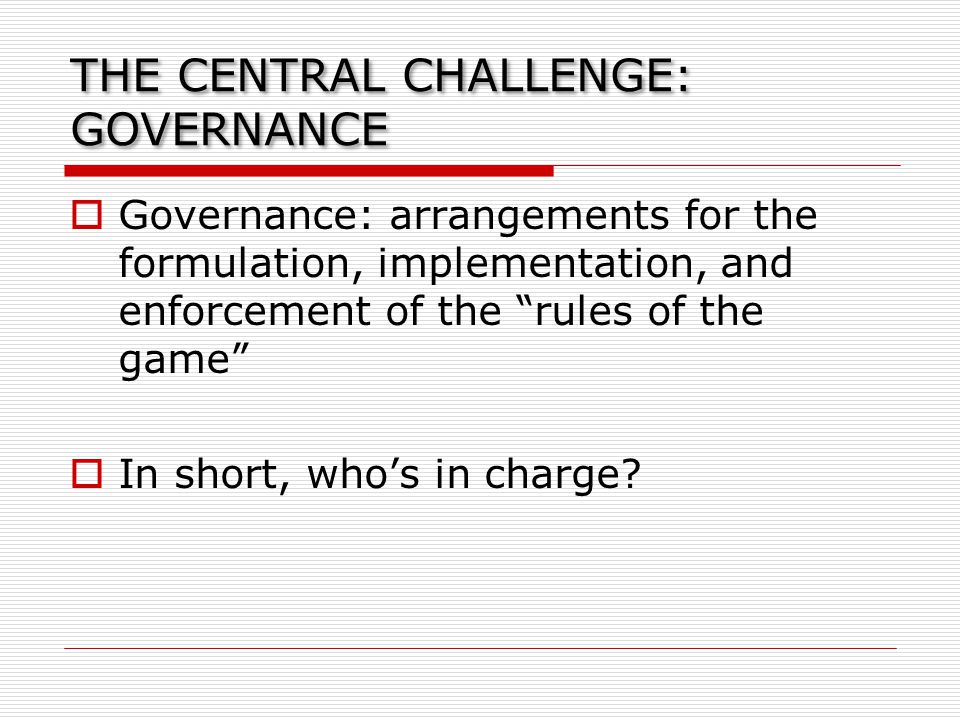 THE CENTRAL CHALLENGE: GOVERNANCE

Governance: arrangements for the formulation, implementation, and enforcement of the “rules of the game”

In short, who’s in charge?